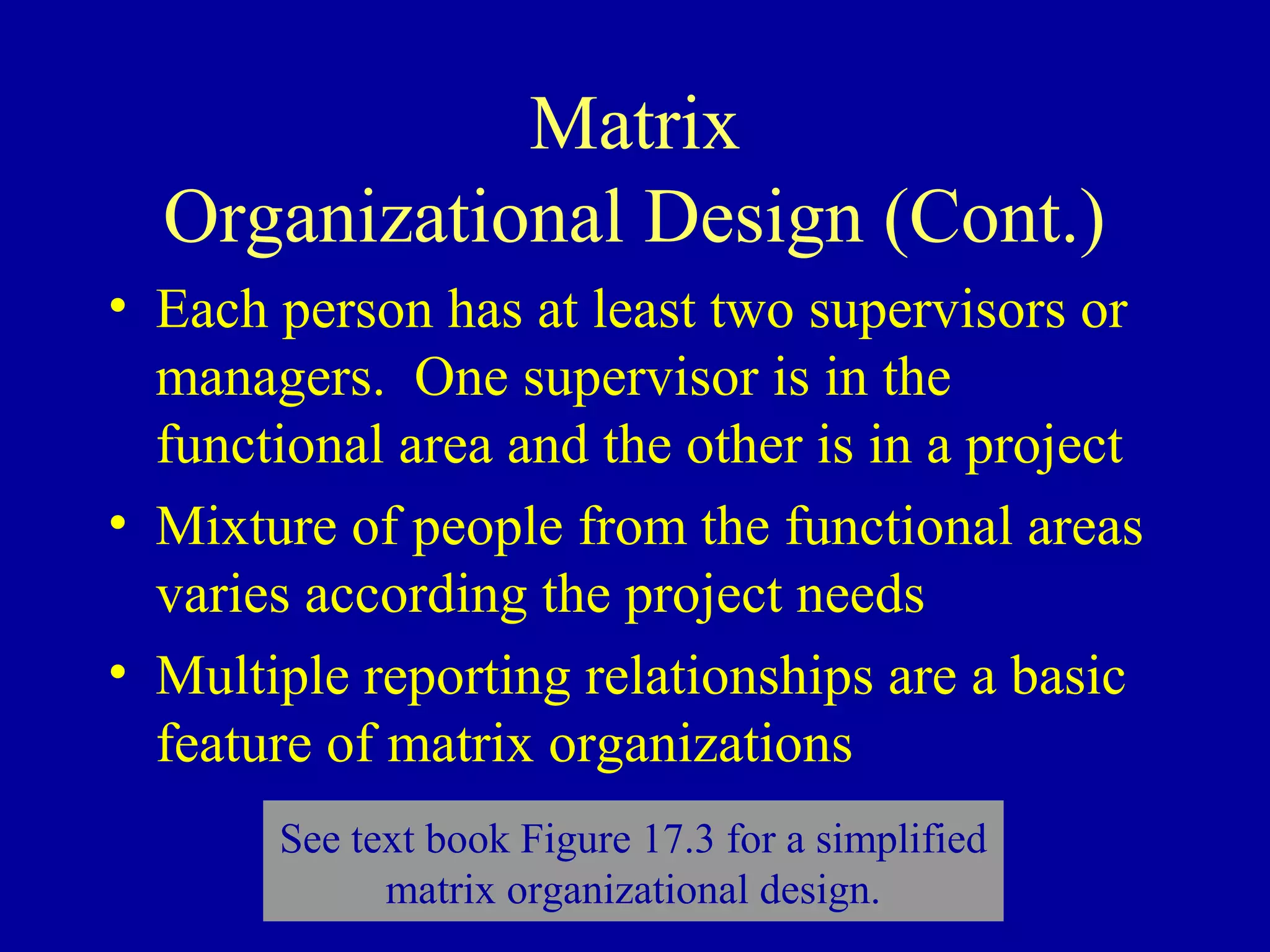 Matrix
Organizational Design (Cont.)

• Each person has at least two supervisors or managers. One supervisor is in the functional area and the other is in a project

• Mixture of people from the functional areas varies according the project needs

• Multiple reporting relationships are a basic feature of matrix organizations

See text book Figure 17.3 for a simplified matrix organizational design.